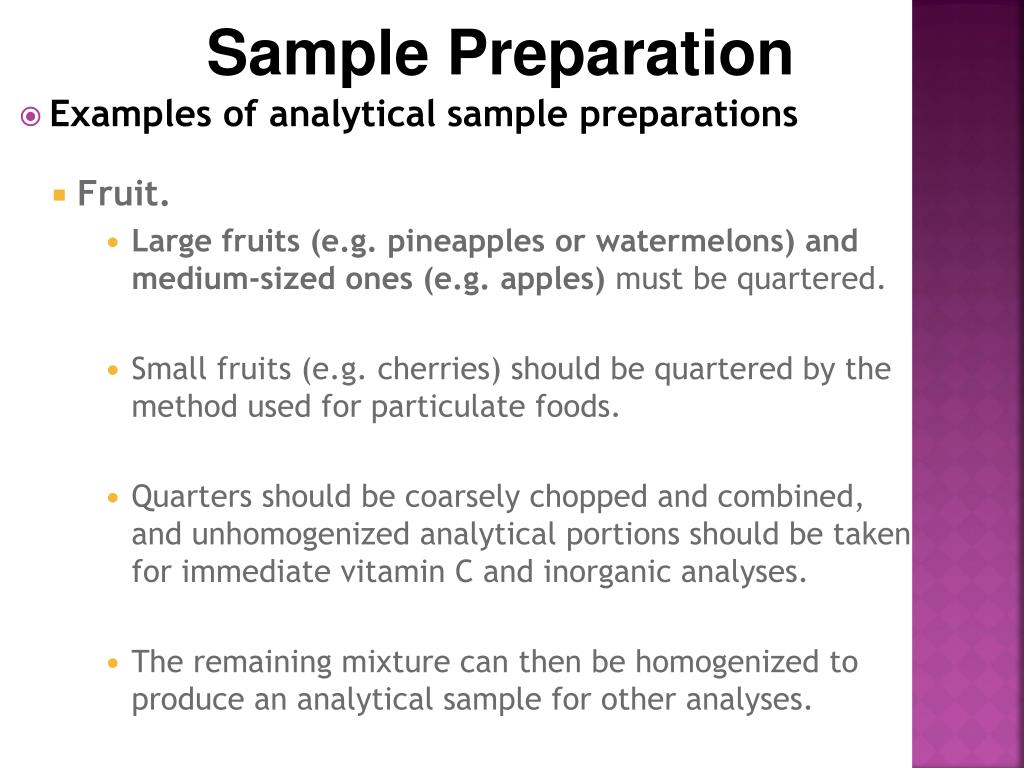 Sample Preparation

Examples of analytical sample preparations

Fruit.

Large fruits (e.g. pineapples or watermelons) and medium-sized ones (e.g. apples) must be quartered.

Small fruits (e.g. cherries) should be quartered by the method used for particulate foods.

Quarters should be coarsely chopped and combined, and unhomogenized analytical portions should be taken for immediate vitamin C and inorganic analyses.

The remaining mixture can then be homogenized to produce an analytical sample for other analyses.